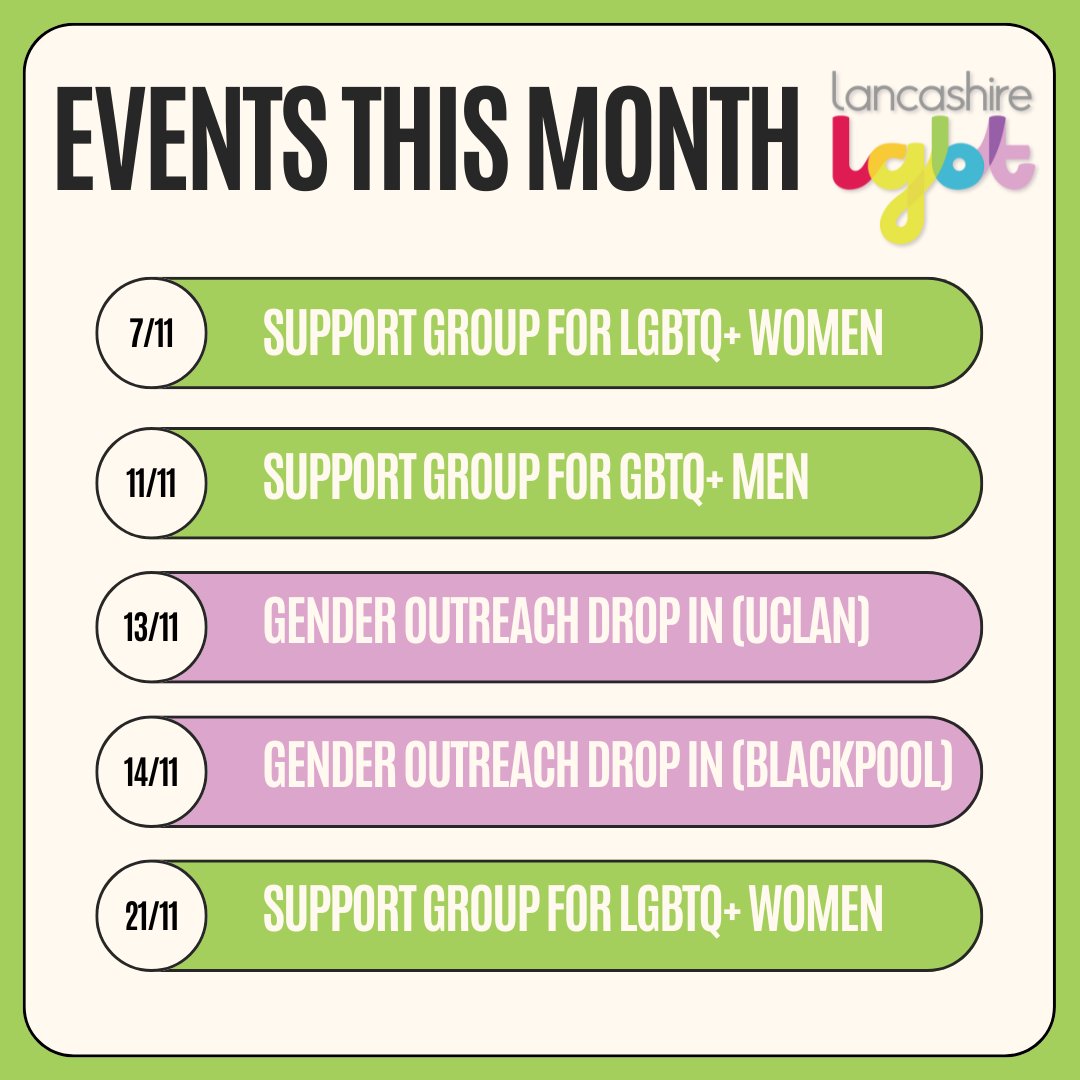 EVENTS THIS MONTH

Lancashire lgbt

7/11 SUPPORT GROUP FOR LGBTQ+ WOMEN

11/11 SUPPORT GROUP FOR GBTQ+ MEN

13/11 GENDER OUTREACH DROP IN (UCLAN)

14/11 GENDER OUTREACH DROP IN (BLACKPOOL)

21/11 SUPPORT GROUP FOR LGBTQ+ WOMEN